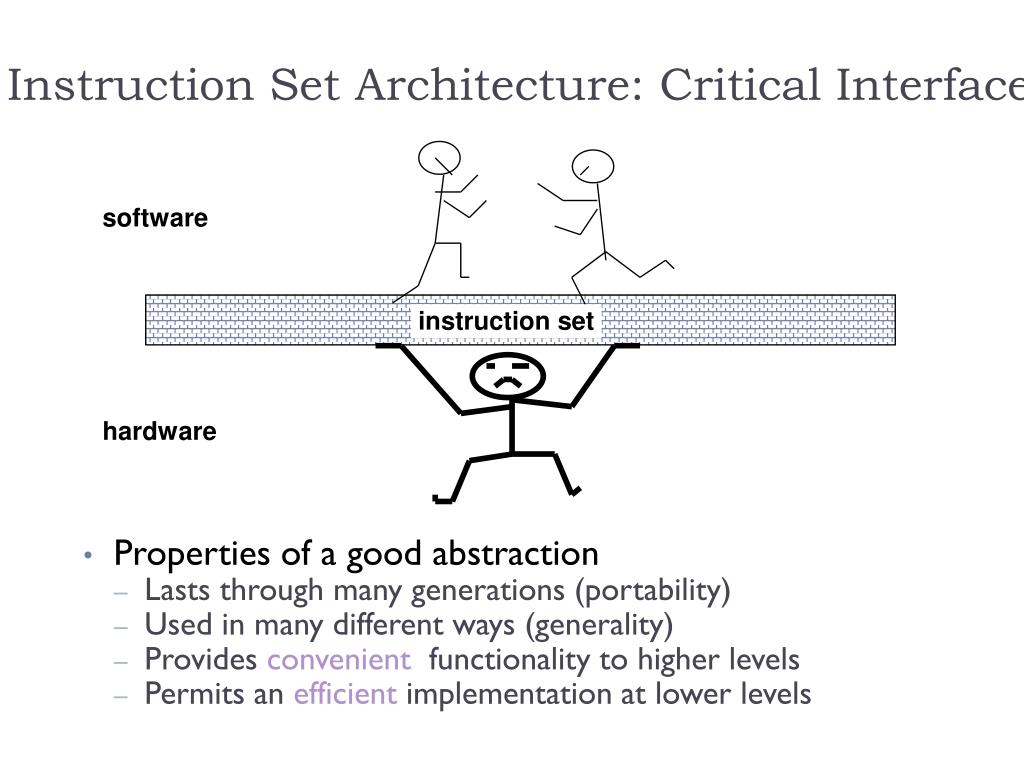 Instruction Set Architecture: Critical Interface

software

instruction set

hardware

• Properties of a good abstraction
– Lasts through many generations (portability)
– Used in many different ways (generality)
– Provides convenient functionality to higher levels
– Permits an efficient implementation at lower levels